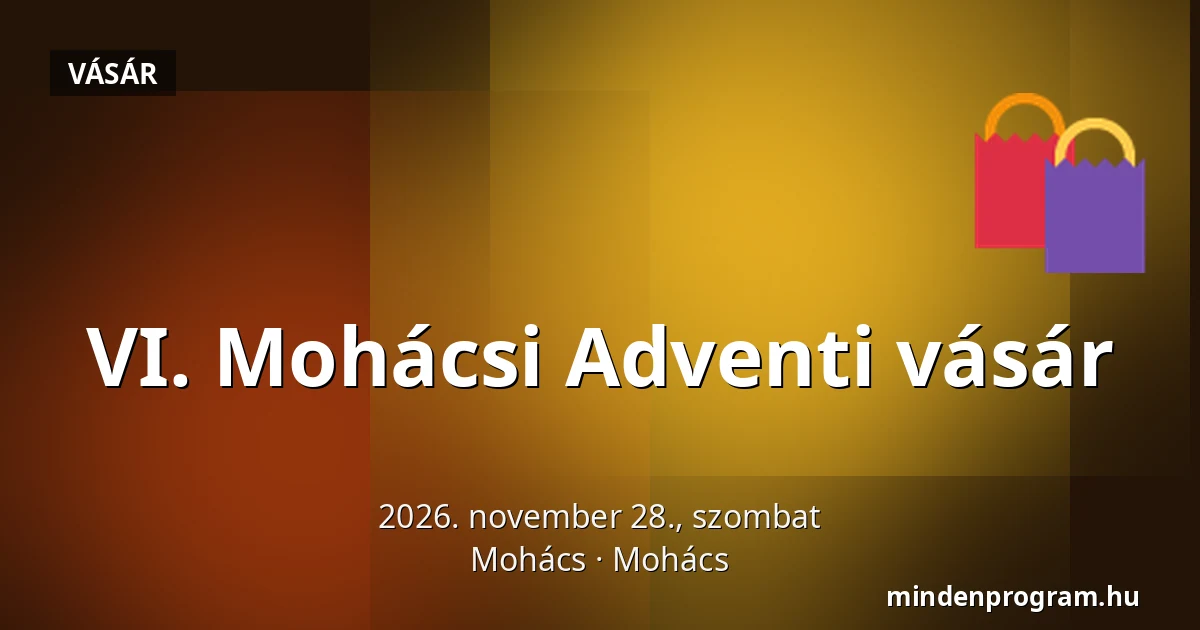 VÁSÁR

VI. Mohácsi Adventi vásár

2026. november 28., szombat
Mohács · Mohács

mindenprogram.hu